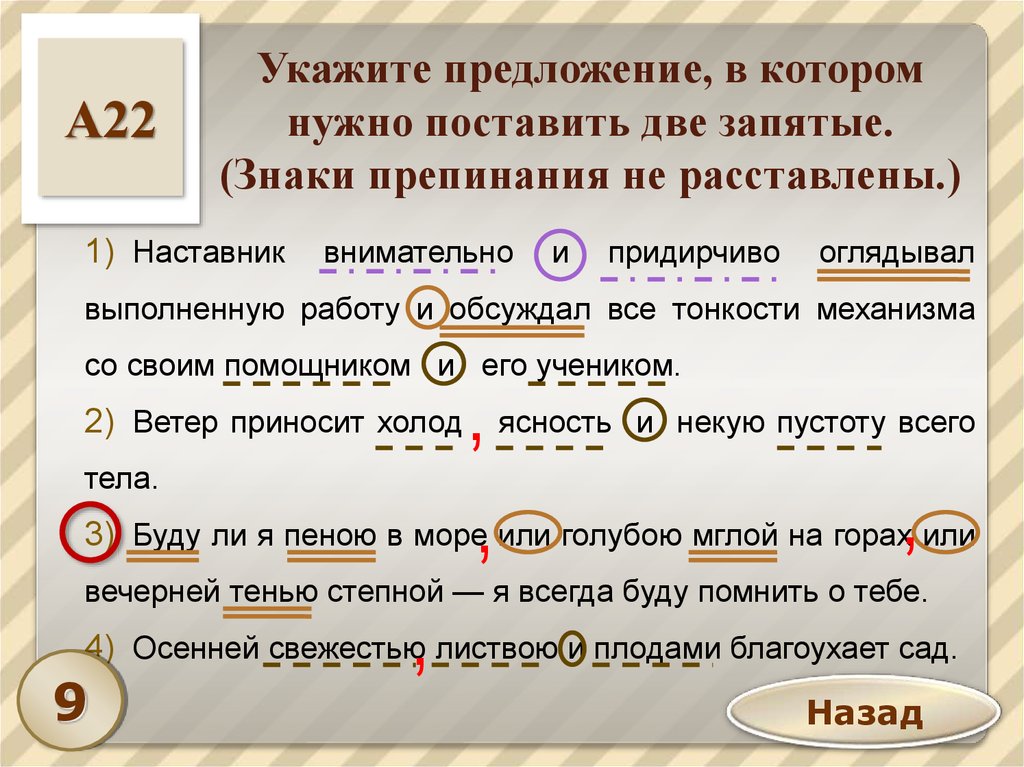 А22

Укажите предложение, в котором нужно поставить две запятые. (Знаки препинания не расставлены.)

1) Наставник внимательно и придирчиво оглядывал выполненную работу и обсуждал все тонкости механизма со своим помощником и его учеником.

2) Ветер приносит холод , ясность и некую пустоту всего тела.

3) Буду ли я пеною в море , или голубою мглой на горах , или вечерней тенью степной — я всегда буду помнить о тебе.

4) Осенней свежестью , листвою и плодами благоухает сад.

9

Назад